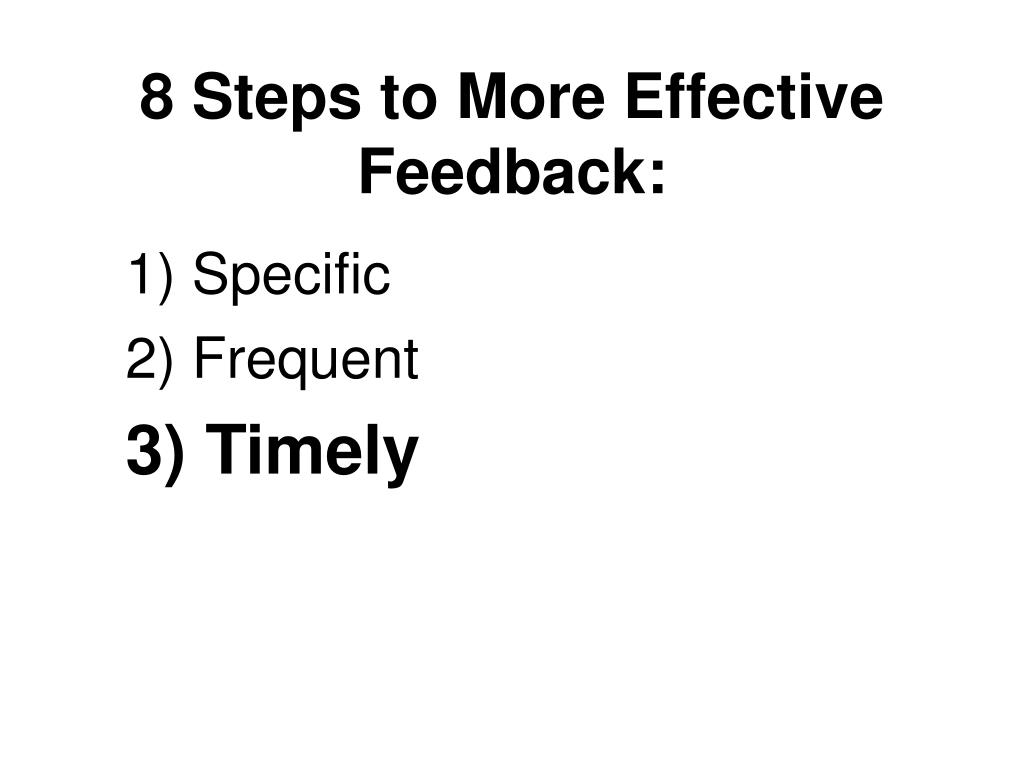 8 Steps to More Effective Feedback:

1) Specific
2) Frequent
3) Timely